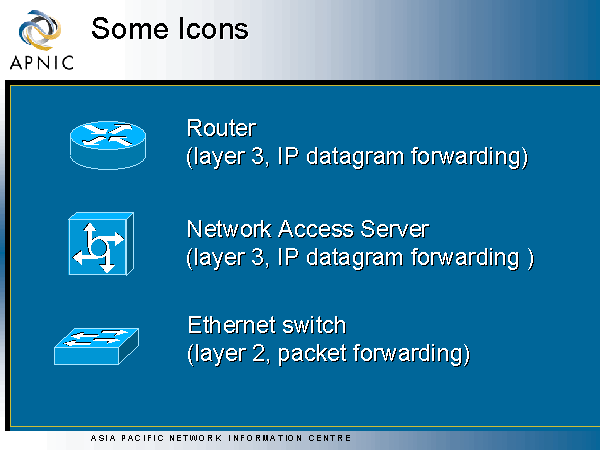 APNIC

Some Icons

Router
(layer 3, IP datagram forwarding)

Network Access Server
(layer 3, IP datagram forwarding )

Ethernet switch
(layer 2, packet forwarding)

ASIA PACIFIC NETWORK INFORMATION CENTRE